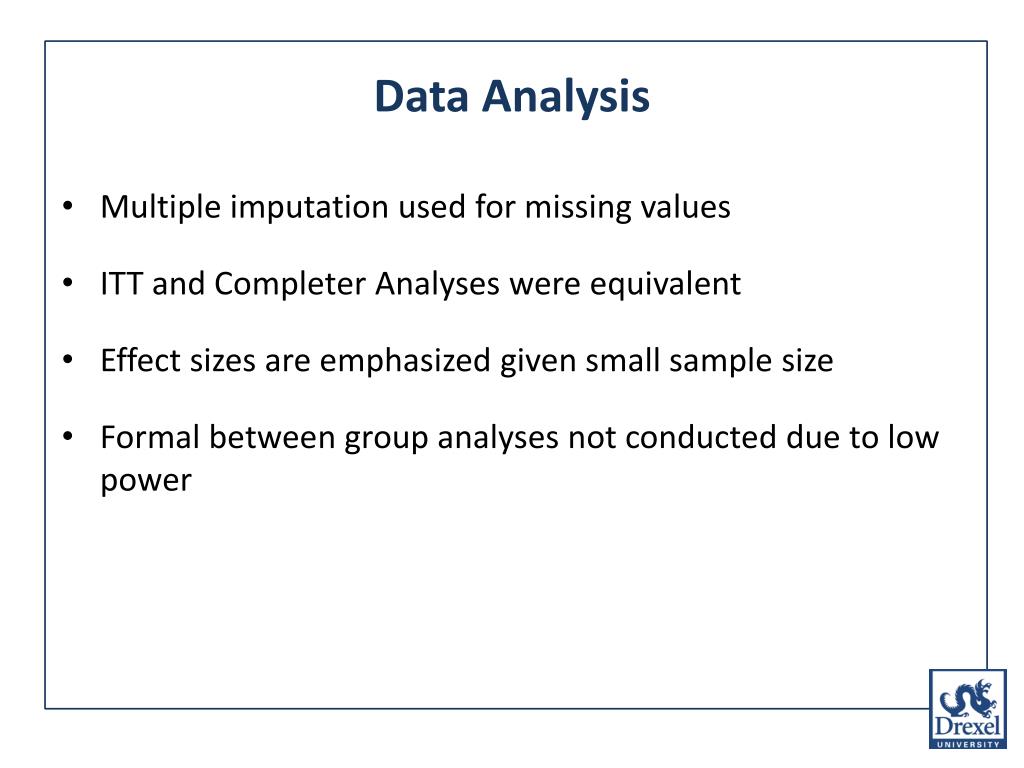 Data Analysis

• Multiple imputation used for missing values

• ITT and Completer Analyses were equivalent

• Effect sizes are emphasized given small sample size

• Formal between group analyses not conducted due to low power

Drexel
UNIVERSITY